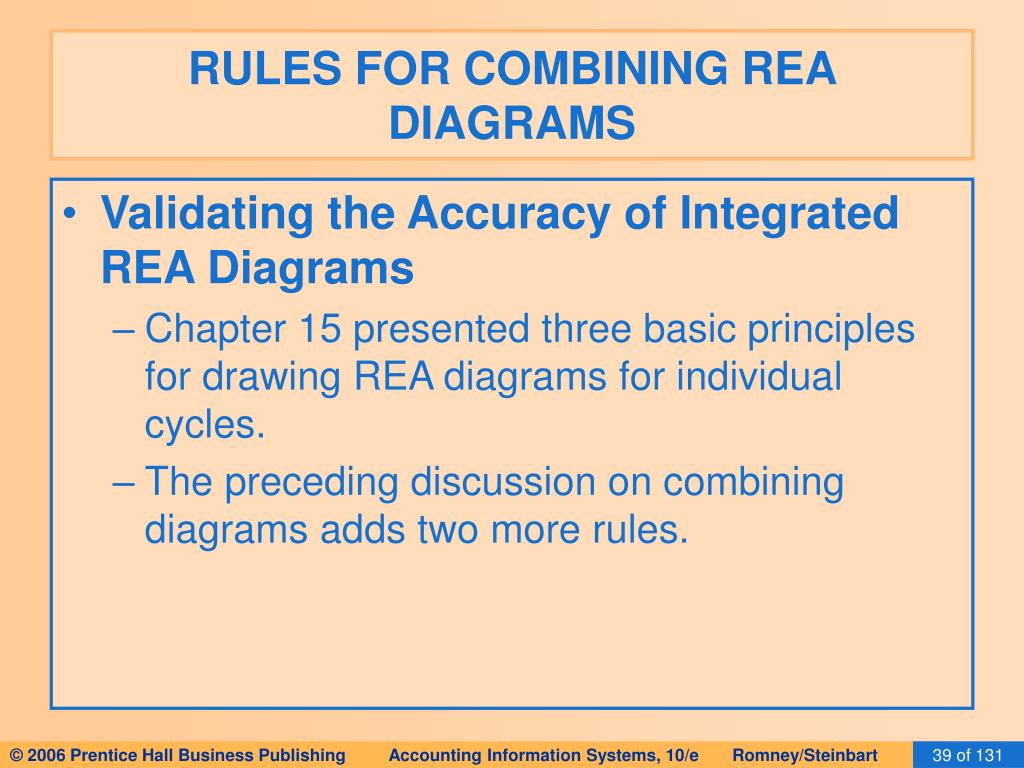 RULES FOR COMBINING REA DIAGRAMS

• Validating the Accuracy of Integrated REA Diagrams
– Chapter 15 presented three basic principles for drawing REA diagrams for individual cycles.
– The preceding discussion on combining diagrams adds two more rules.

© 2006 Prentice Hall Business Publishing Accounting Information Systems, 10/e Romney/Steinbart 39 of 131